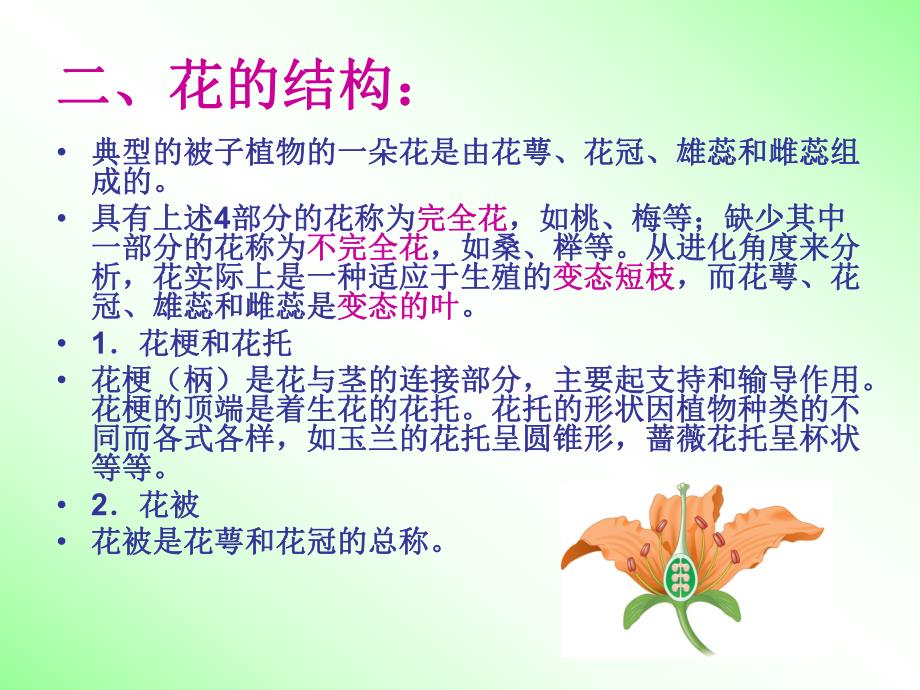 二、花的结构：

• 典型的被子植物的一朵花是由花萼、花冠、雄蕊和雌蕊组成的。

• 具有上述4部分的花称为完全花，如桃、梅等；缺少其中一部分的花称为不完全花，如桑、榉等。从进化角度来分析，花实际上是一种适应于生殖的变态短枝，而花萼、花冠、雄蕊和雌蕊是变态的叶。

• 1．花梗和花托

• 花梗（柄）是花与茎的连接部分，主要起支持和输导作用。花梗的顶端是着生花的花托。花托的形状因植物种类的不同而各式各样，如玉兰的花托呈圆锥形，蔷薇花托呈杯状等等。

• 2．花被

• 花被是花萼和花冠的总称。